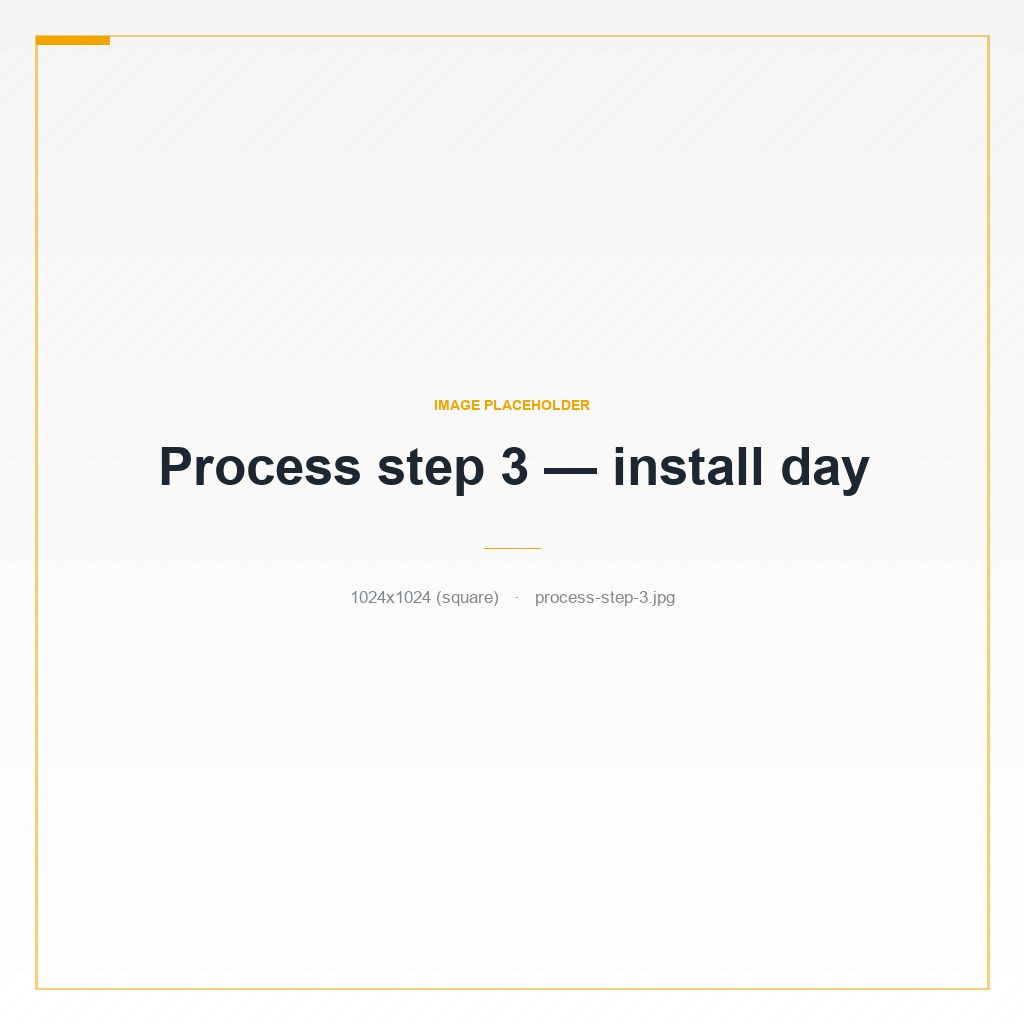 IMAGE PLACEHOLDER

Process step 3 — install day

1024x1024 (square) · process-step-3.jpg